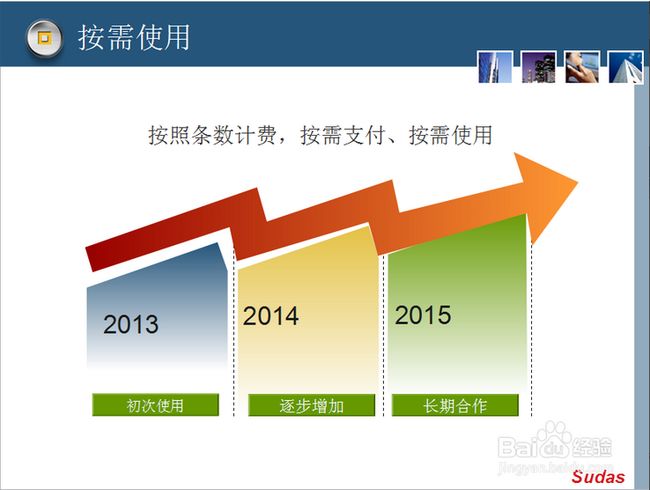 按需使用

按照条数计费，按需支付、按需使用

2013

2014

2015

初次使用

逐步增加

长期合作

Baidu经验
jingyan.baidu.com

Sudas